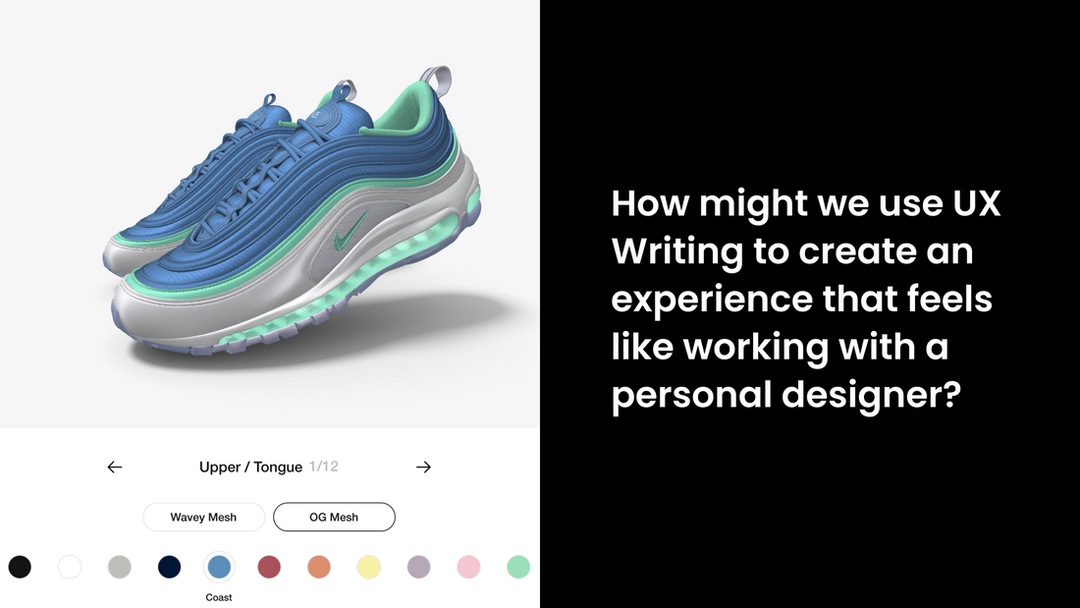 Upper / Tongue 1/12

Wavey Mesh

OG Mesh

Coast

How might we use UX Writing to create an experience that feels like working with a personal designer?